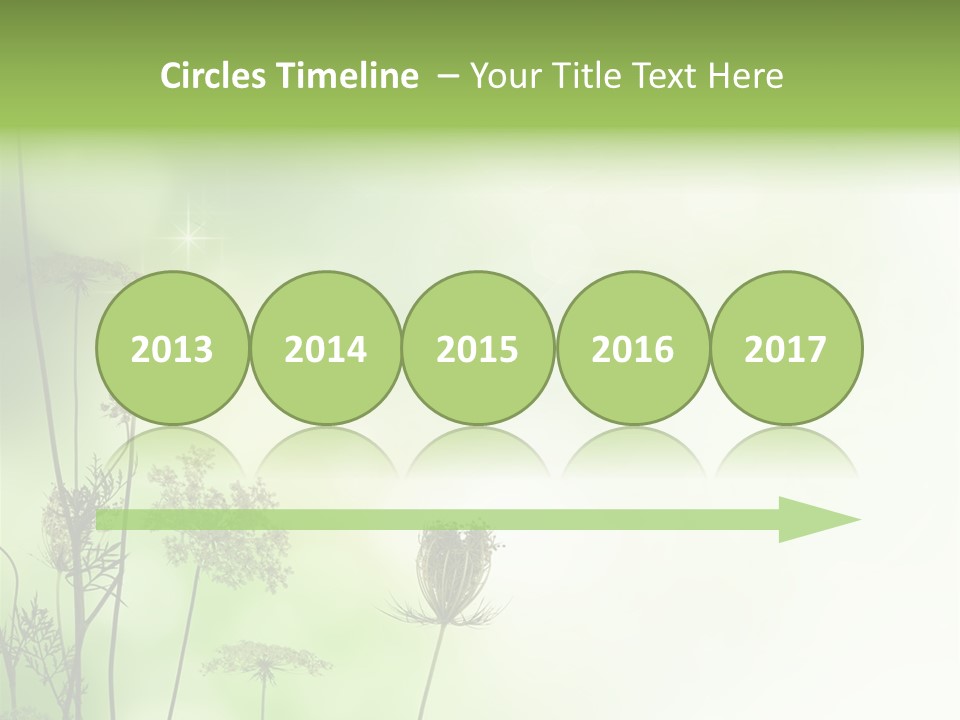 Circles Timeline – Your Title Text Here

2013

2014

2015

2016

2017